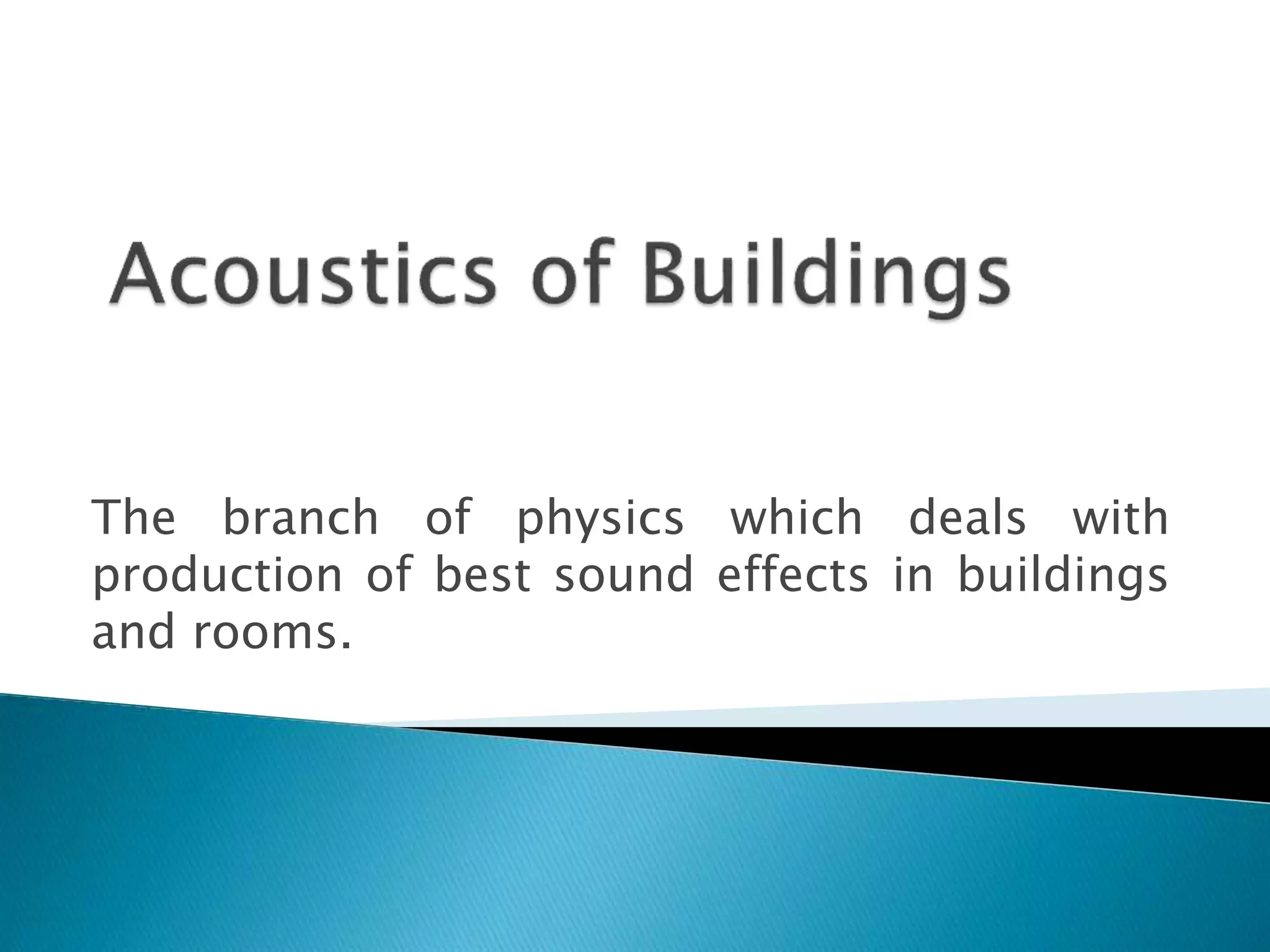 Acoustics of Buildings

The branch of physics which deals with production of best sound effects in buildings and rooms.